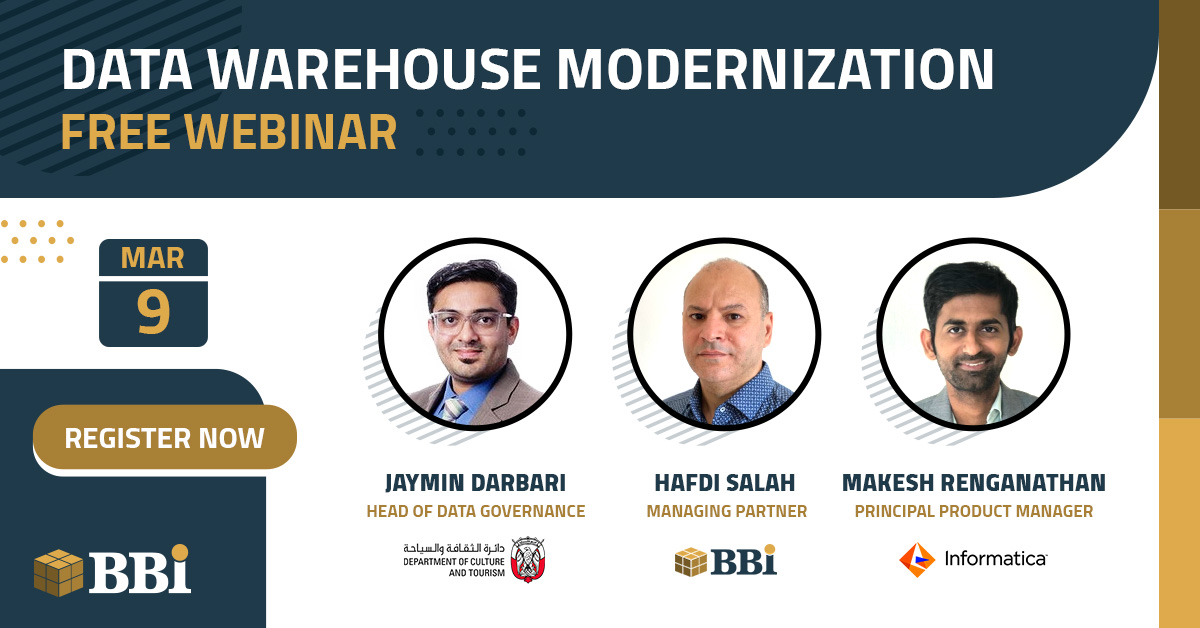 DATA WAREHOUSE MODERNIZATION
FREE WEBINAR

MAR
9

REGISTER NOW

BBi

JAYMIN DARBARI
HEAD OF DATA GOVERNANCE
دائرة الثقافة والسياحة
DEPARTMENT OF CULTURE AND TOURISM

HAFDI SALAH
MANAGING PARTNER
BBi

MAKESH RENGANATHAN
PRINCIPAL PRODUCT MANAGER
Informatica